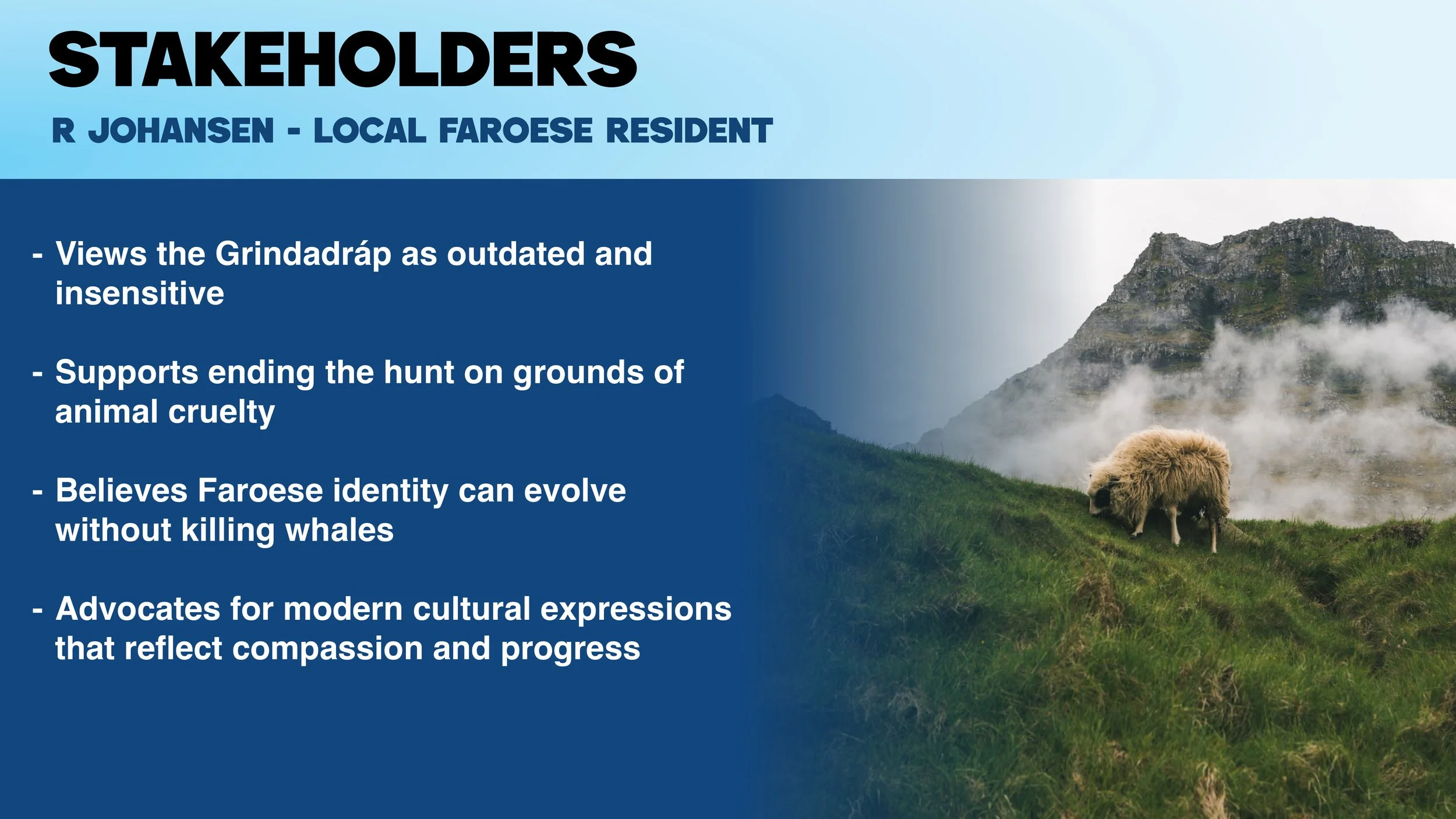 STAKEHOLDERS

R JOHANSEN - LOCAL FAROESE RESIDENT

- Views the Grindadráp as outdated and insensitive

- Supports ending the hunt on grounds of animal cruelty

- Believes Faroese identity can evolve without killing whales

- Advocates for modern cultural expressions that reflect compassion and progress